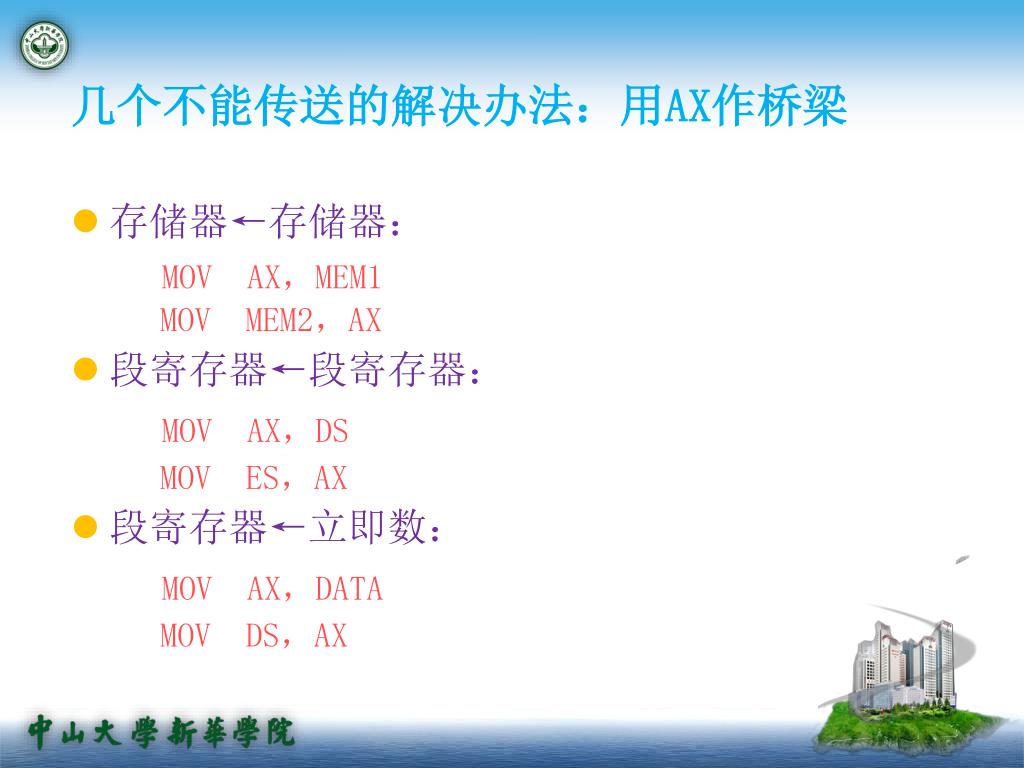 几个不能传送的解决办法：用AX作桥梁

存储器←存储器：

MOV AX，MEM1
MOV MEM2，AX

段寄存器←段寄存器：

MOV AX，DS
MOV ES，AX

段寄存器←立即数：

MOV AX，DATA
MOV DS，AX

中山大學新華學院